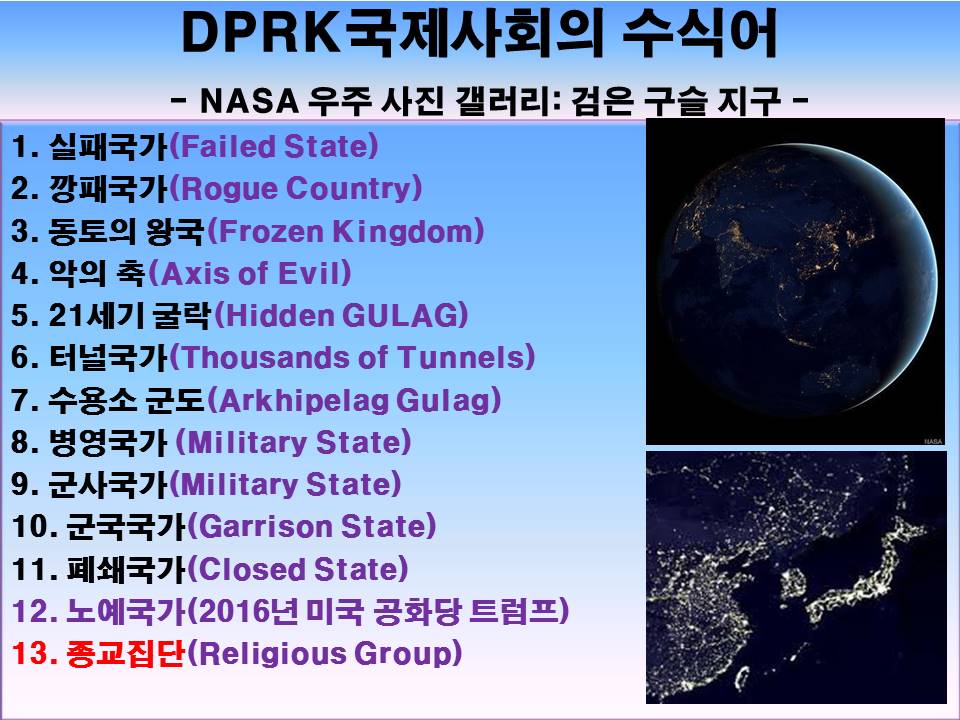 DPRK국제사회의 수식어

- NASA 우주 사진 갤러리: 검은 구슬 지구 -

1. 실패국가(Failed State)
2. 깡패국가(Rogue Country)
3. 동토의 왕국(Frozen Kingdom)
4. 악의 축(Axis of Evil)
5. 21세기 굴락(Hidden GULAG)
6. 터널국가(Thousands of Tunnels)
7. 수용소 군도(Arkhipelag Gulag)
8. 병영국가 (Military State)
9. 군사국가(Military State)
10. 군국국가(Garrison State)
11. 폐쇄국가(Closed State)
12. 노예국가(2016년 미국 공화당 트럼프)
13. 종교집단(Religious Group)

NASA